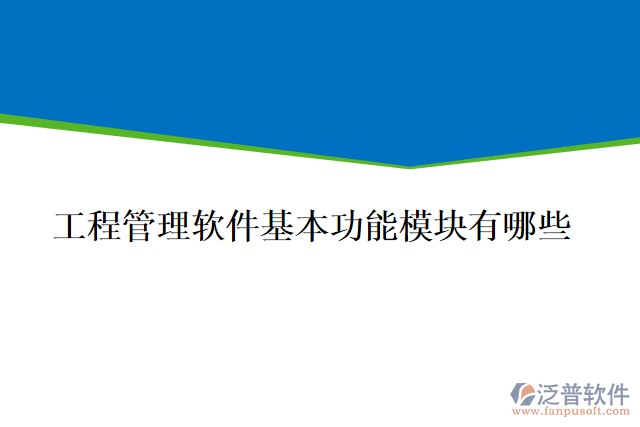 工程管理软件基本功能模块有哪些

泛普软件
www.fanpusoft.com